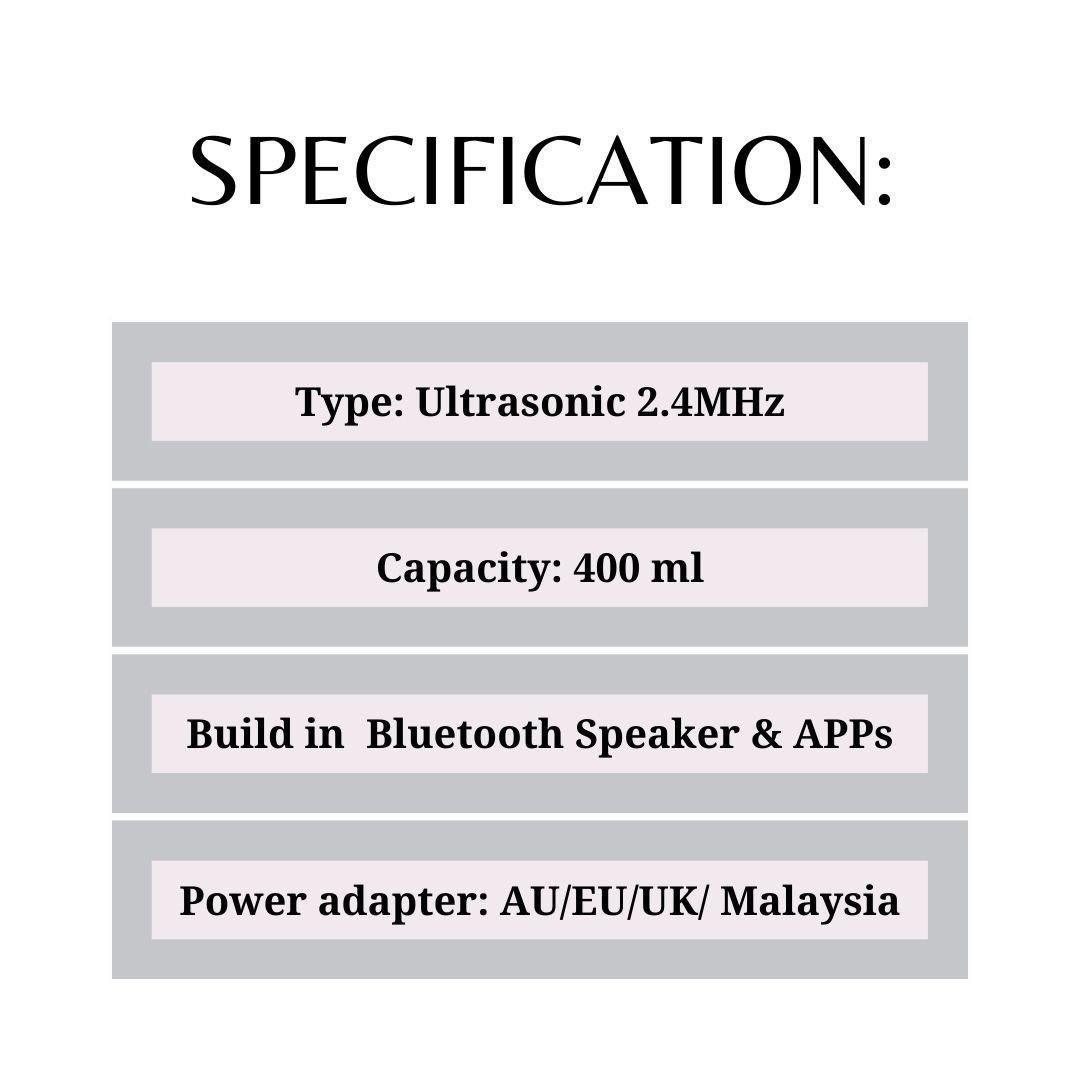 SPECIFICATION:

Type: Ultrasonic 2.4MHz

Capacity: 400 ml

Build in Bluetooth Speaker & APPs

Power adapter: AU/EU/UK/ Malaysia